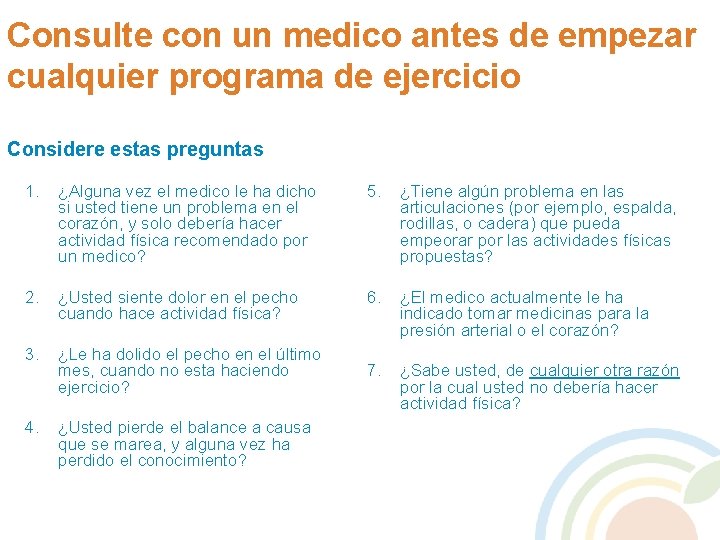 Consulte con un medico antes de empezar cualquier programa de ejercicio

Considere estas preguntas

1. ¿Alguna vez el medico le ha dicho si usted tiene un problema en el corazón, y solo debería hacer actividad física recomendado por un medico?

2. ¿Usted siente dolor en el pecho cuando hace actividad física?

3. ¿Le ha dolido el pecho en el último mes, cuando no esta haciendo ejercicio?

4. ¿Usted pierde el balance a causa que se marea, y alguna vez ha perdido el conocimiento?

5. ¿Tiene algún problema en las articulaciones (por ejemplo, espalda, rodillas, o cadera) que pueda empeorar por las actividades físicas propuestas?

6. ¿El medico actualmente le ha indicado tomar medicinas para la presión arterial o el corazón?

7. ¿Sabe usted, de cualquier otra razón por la cual usted no debería hacer actividad física?